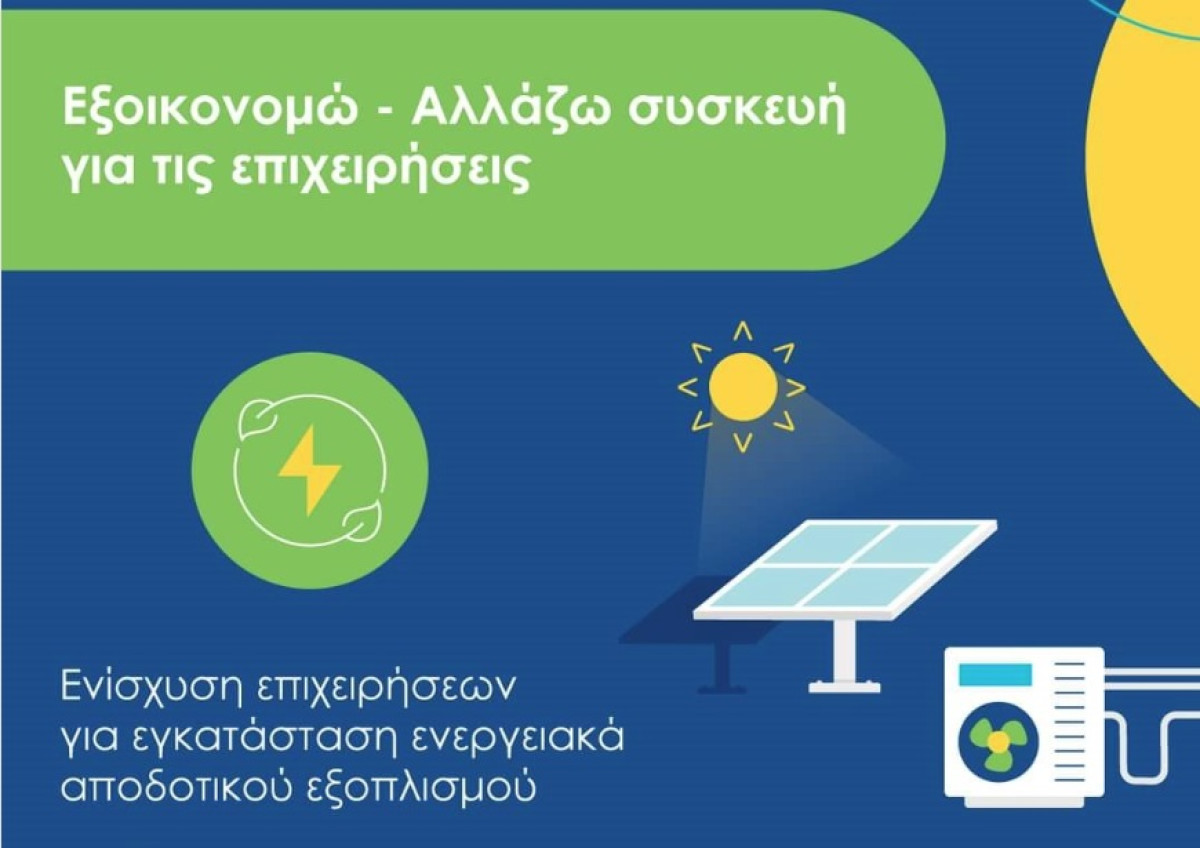 Εξοικονομώ - Αλλάζω συσκευή για τις επιχειρήσεις

Ενίσχυση επιχειρήσεων για εγκατάσταση ενεργειακά αποδοτικού εξοπλισμού